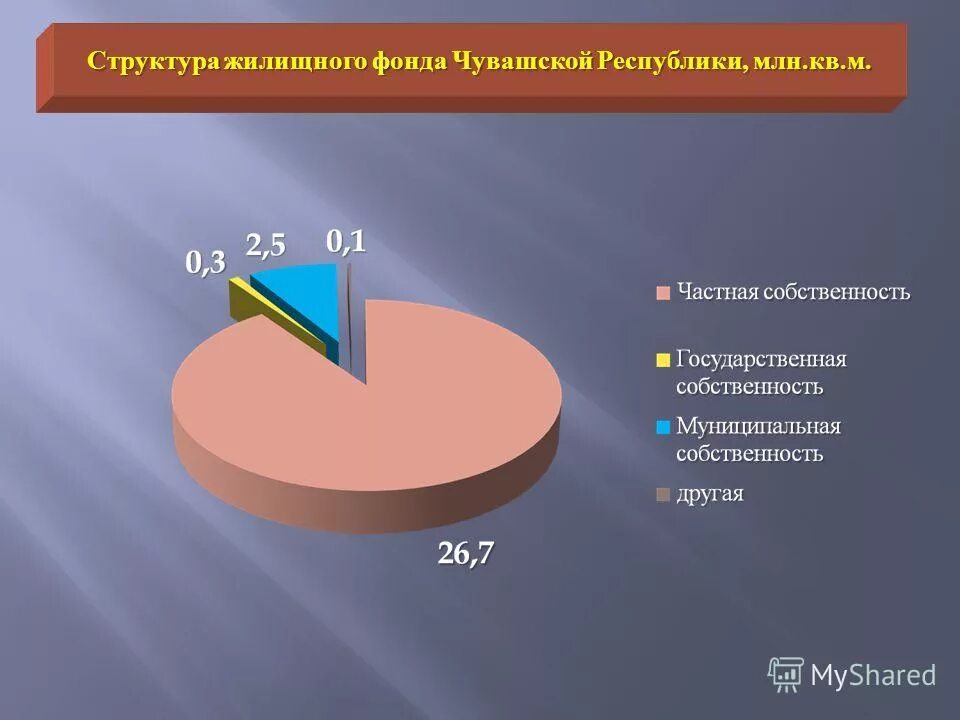 Структура жилищного фонда Чувашской Республики, млн.кв.м.

0,3
2,5
0,1
26,7

Частная собственность
Государственная собственность
Муниципальная собственность
другая

MyShared